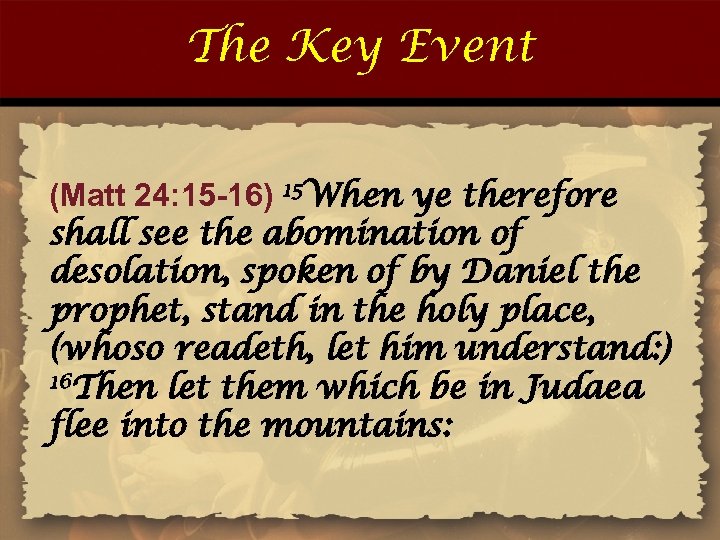 The Key Event

(Matt 24:15-16) $^{15}$When ye therefore shall see the abomination of desolation, spoken of by Daniel the prophet, stand in the holy place, (whoso readeth, let him understand:) $^{16}$Then let them which be in Judaea flee into the mountains: